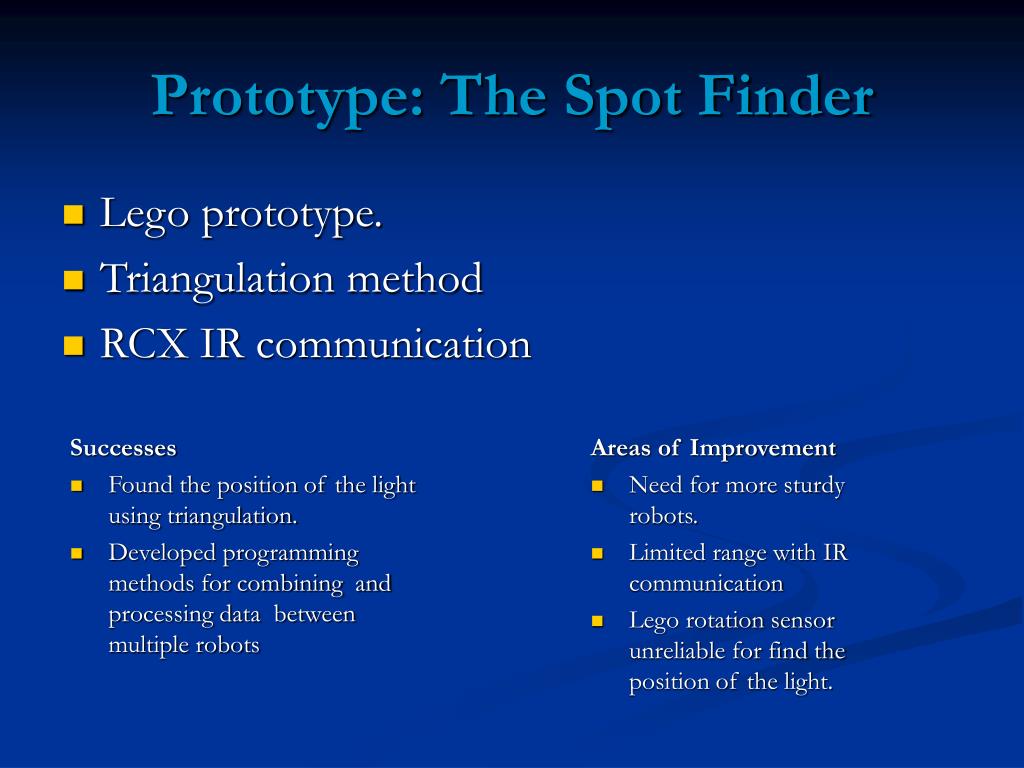 Prototype: The Spot Finder

- Lego prototype.
- Triangulation method
- RCX IR communication

Successes

- Found the position of the light using triangulation.
- Developed programming methods for combining and processing data between multiple robots

Areas of Improvement

- Need for more sturdy robots.
- Limited range with IR communication
- Lego rotation sensor unreliable for find the position of the light.